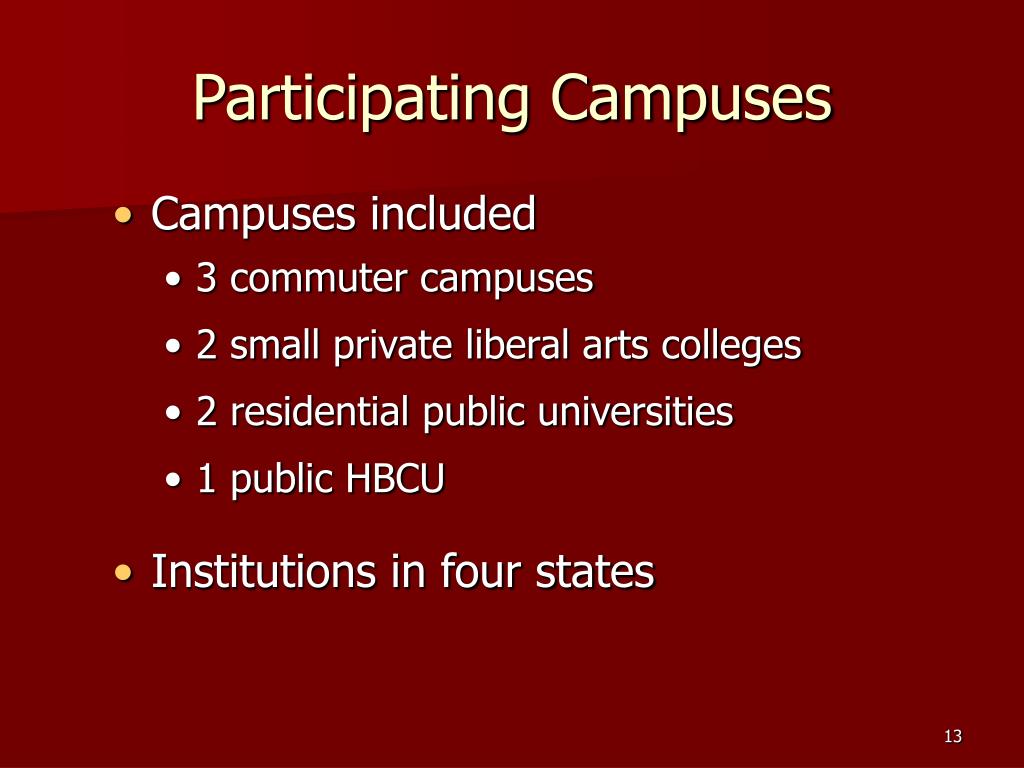 Participating Campuses

• Campuses included
  • 3 commuter campuses
  • 2 small private liberal arts colleges
  • 2 residential public universities
  • 1 public HBCU

• Institutions in four states

13